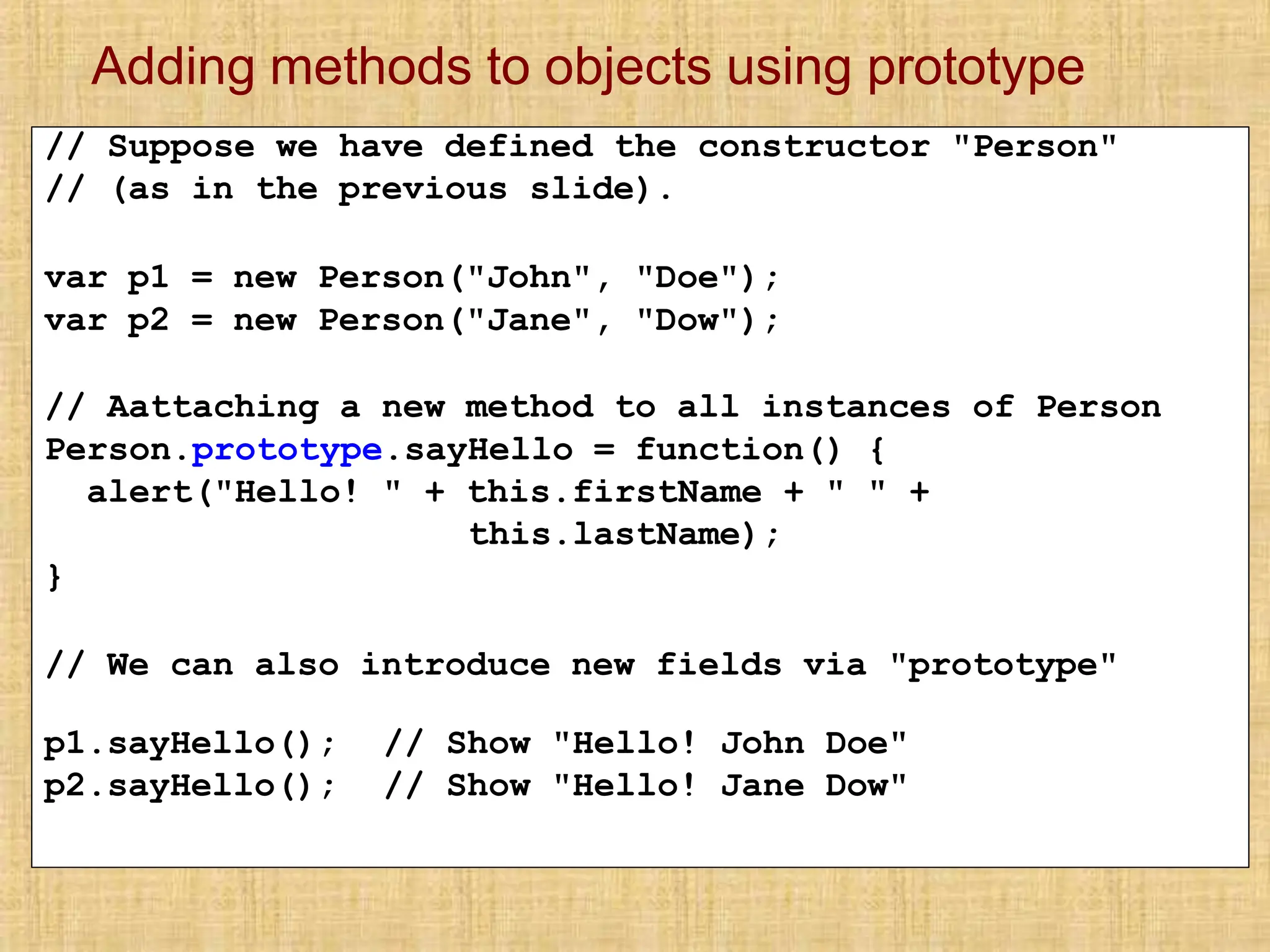 Adding methods to objects using prototype

// Suppose we have defined the constructor "Person"
// (as in the previous slide).

var p1 = new Person("John", "Doe");
var p2 = new Person("Jane", "Dow");

// Aattaching a new method to all instances of Person
Person.prototype.sayHello = function() {
  alert("Hello! " + this.firstName + " " +
                    this.lastName);
}

// We can also introduce new fields via "prototype"

p1.sayHello();  // Show "Hello! John Doe"
p2.sayHello();  // Show "Hello! Jane Dow"